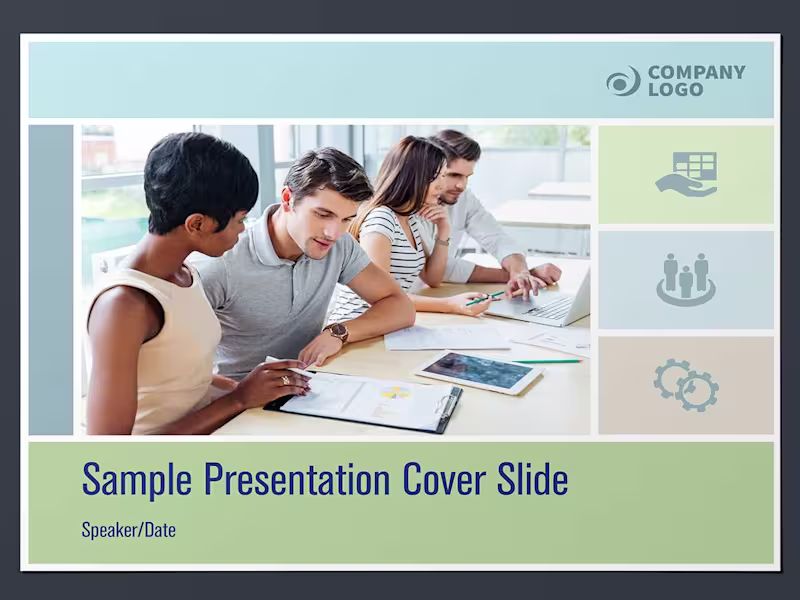 COMPANY LOGO

Sample Presentation Cover Slide

Speaker/Date